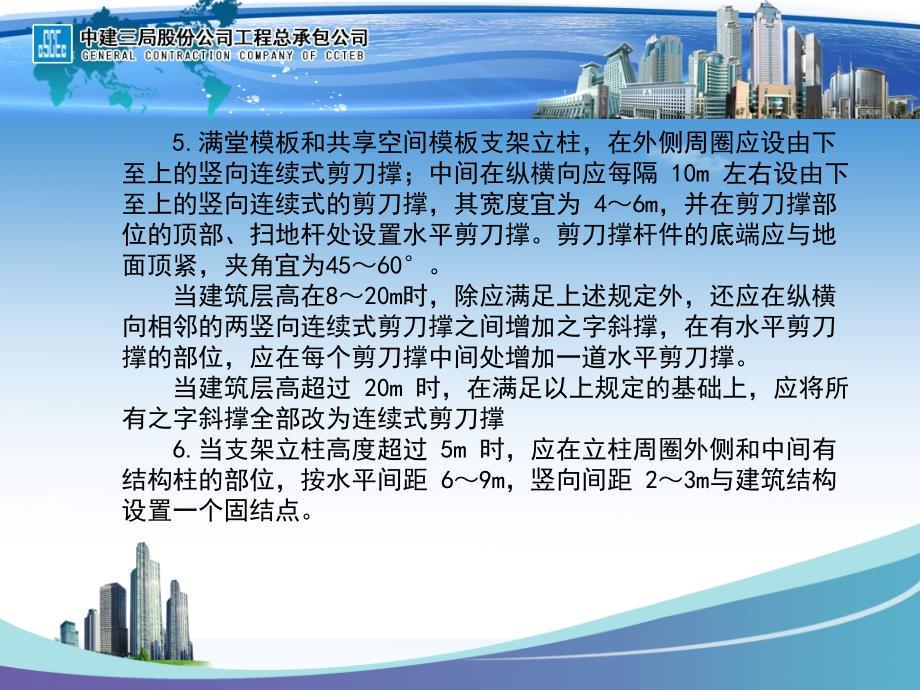 中建三局股份公司工程总承包公司
GENERAL CONTRACTION COMPANY OF CCTEB

5.满堂模板和共享空间模板支架立柱，在外侧周圈应设由下至上的竖向连续式剪刀撑；中间在纵横向应每隔 10m 左右设由下至上的竖向连续式的剪刀撑，其宽度宜为 4～6m，并在剪刀撑部位的顶部、扫地杆处设置水平剪刀撑。剪刀撑杆件的底端应与地面顶紧，夹角宜为45～60°。

当建筑层高在8～20m时，除应满足上述规定外，还应在纵横向相邻的两竖向连续式剪刀撑之间增加之字斜撑，在有水平剪刀撑的部位，应在每个剪刀撑中间处增加一道水平剪刀撑。

当建筑层高超过 20m 时，在满足以上规定的基础上，应将所有之字斜撑全部改为连续式剪刀撑

6.当支架立柱高度超过 5m 时，应在立柱周圈外侧和中间有结构柱的部位，按水平间距 6～9m，竖向间距 2～3m与建筑结构设置一个固结点。